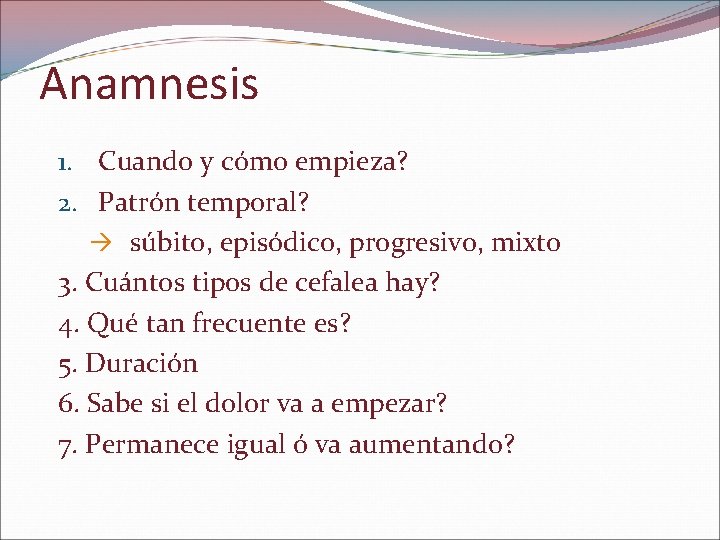 Anamnesis

1. Cuando y cómo empieza?
2. Patrón temporal?
→ súbito, episódico, progresivo, mixto
3. Cuántos tipos de cefalea hay?
4. Qué tan frecuente es?
5. Duración
6. Sabe si el dolor va a empezar?
7. Permanece igual ó va aumentando?